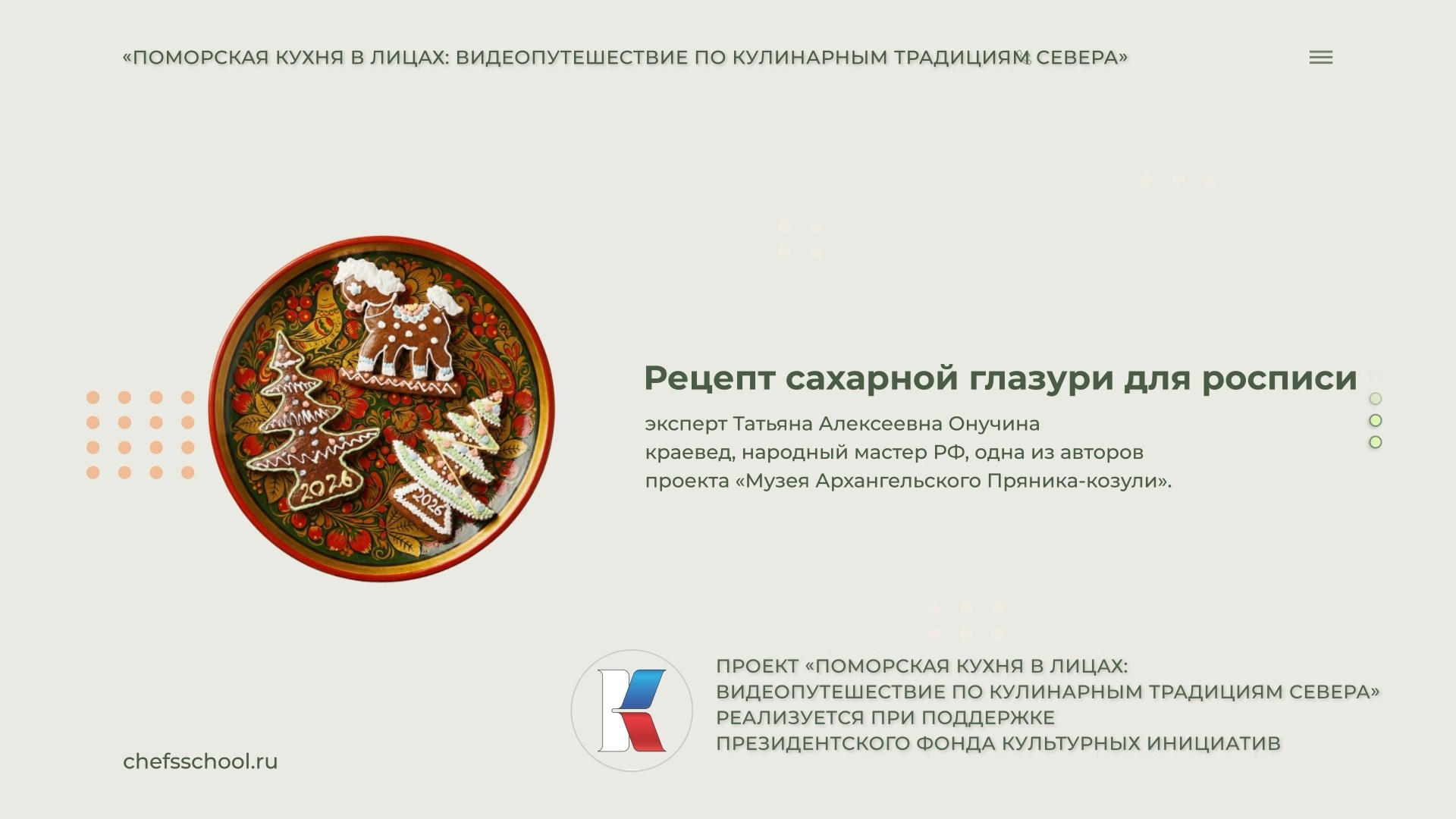 «ПОМОРСКАЯ КУХНЯ В ЛИЦАХ: ВИДЕОПУТЕШЕСТВИЕ ПО КУЛИНАРНЫМ ТРАДИЦИЯМ СЕВЕРА»

2026

2026

Рецепт сахарной глазури для росписи

эксперт Татьяна Алексеевна Онучина
краевед, народный мастер РФ, одна из авторов проекта «Музея Архангельского Пряника-козули».

ПРОЕКТ «ПОМОРСКАЯ КУХНЯ В ЛИЦАХ: ВИДЕОПУТЕШЕСТВИЕ ПО КУЛИНАРНЫМ ТРАДИЦИЯМ СЕВЕРА» РЕАЛИЗУЕТСЯ ПРИ ПОДДЕРЖКЕ ПРЕЗИДЕНТСКОГО ФОНДА КУЛЬТУРНЫХ ИНИЦИАТИВ

chefsschool.ru